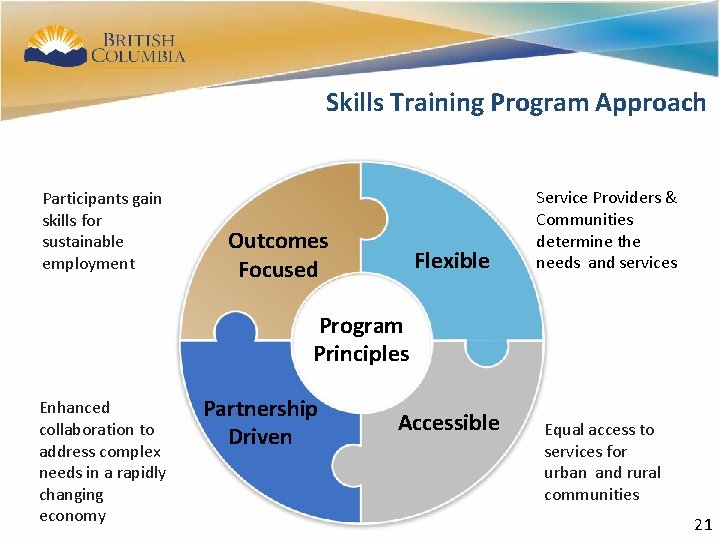 BRITISH COLUMBIA

Skills Training Program Approach

Participants gain skills for sustainable employment

Outcomes Focused

Flexible

Service Providers & Communities determine the needs and services

Program Principles

Enhanced collaboration to address complex needs in a rapidly changing economy

Partnership Driven

Accessible

Equal access to services for urban and rural communities

21